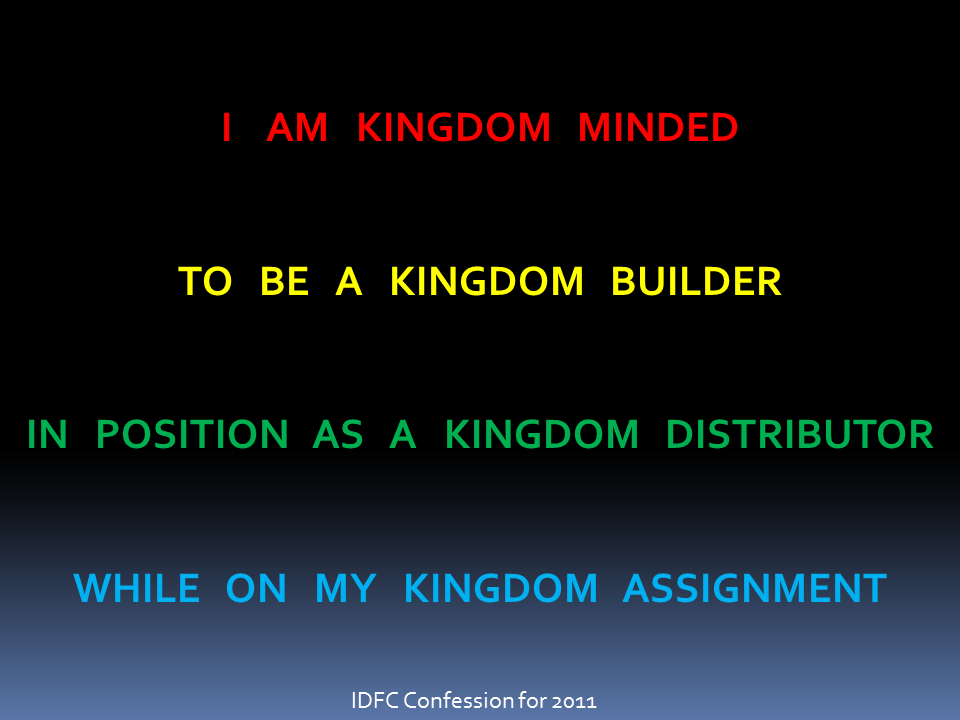 I AM KINGDOM MINDED

TO BE A KINGDOM BUILDER

IN POSITION AS A KINGDOM DISTRIBUTOR

WHILE ON MY KINGDOM ASSIGNMENT

IDFC Confession for 2011